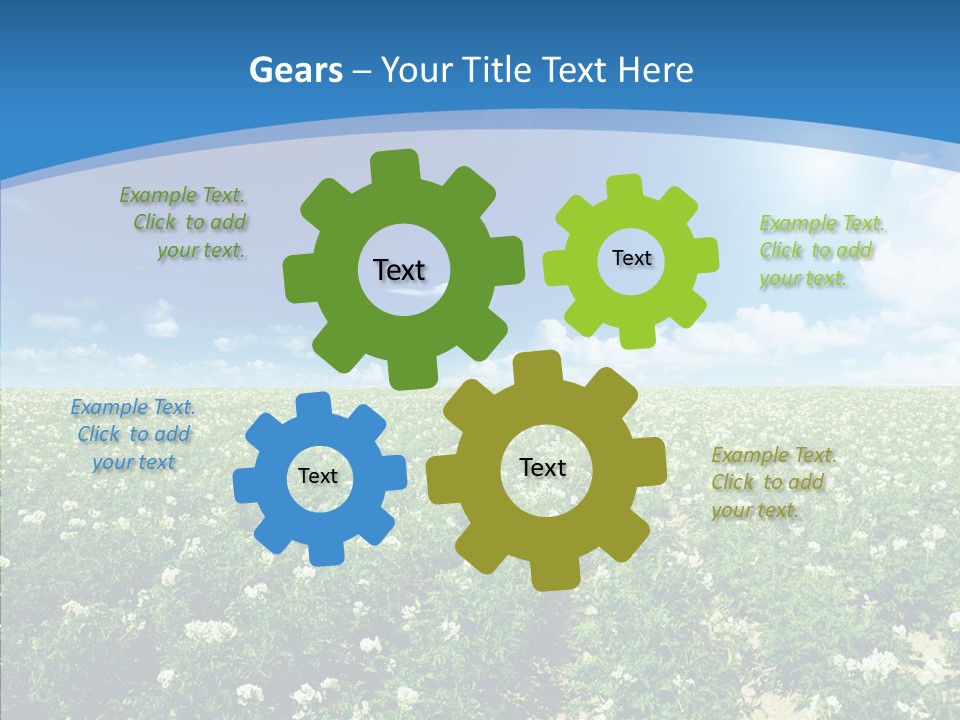 Gears – Your Title Text Here

Example Text. Click to add your text.

Text

Text

Example Text. Click to add your text.

Example Text. Click to add your text

Text

Text

Example Text. Click to add your text.